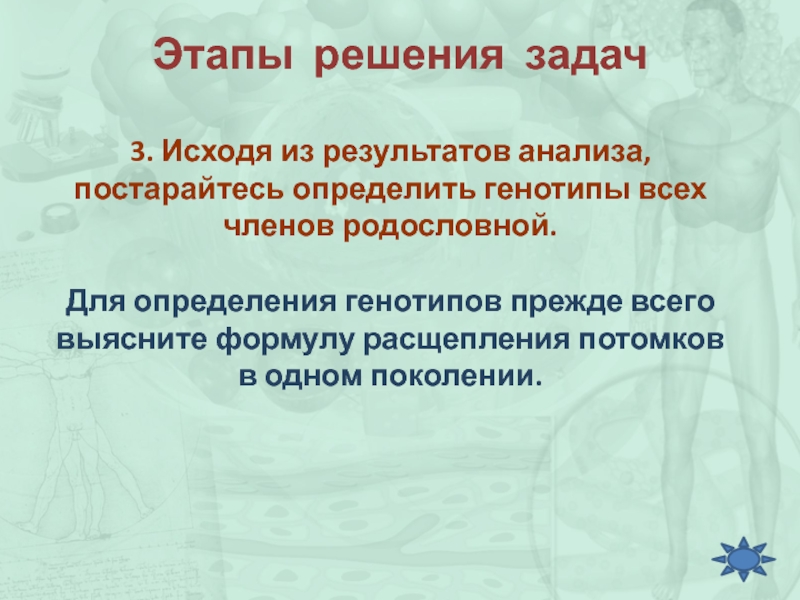 Этапы решения задач

3. Исходя из результатов анализа, постарайтесь определить генотипы всех членов родословной.

Для определения генотипов прежде всего выясните формулу расщепления потомков в одном поколении.